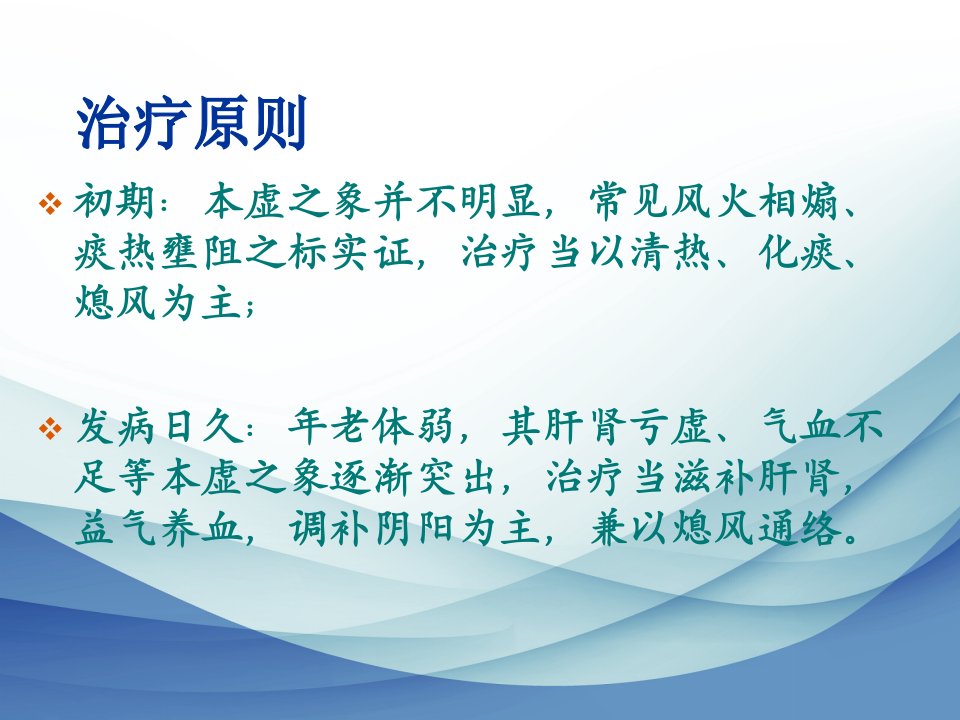 治疗原则

❖ 初期：本虚之象并不明显，常见风火相煽、痰热壅阻之标实证，治疗当以清热、化痰、熄风为主；

❖ 发病日久：年老体弱，其肝肾亏虚、气血不足等本虚之象逐渐突出，治疗当滋补肝肾，益气养血，调补阴阳为主，兼以熄风通络。